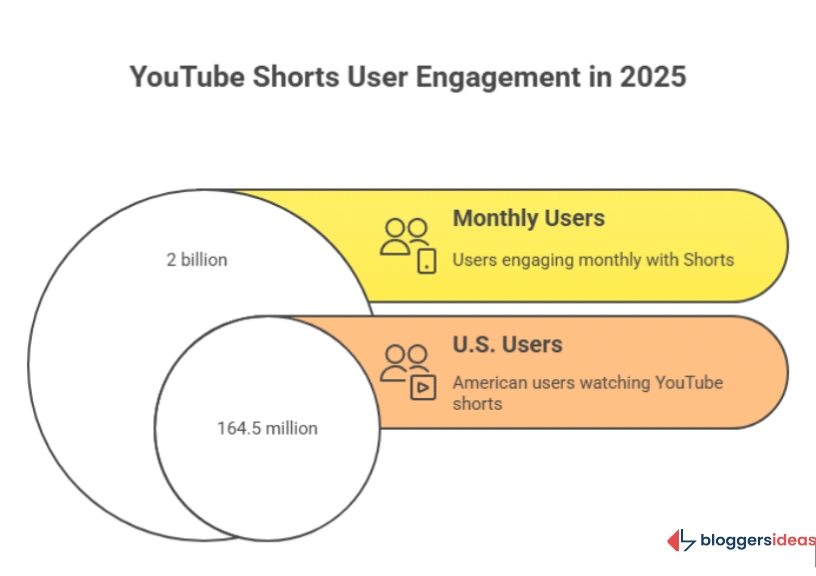 YouTube Shorts User Engagement in 2025

2 billion

Monthly Users

Users engaging monthly with Shorts

164.5 million

U.S. Users

American users watching YouTube shorts

bloggersideas